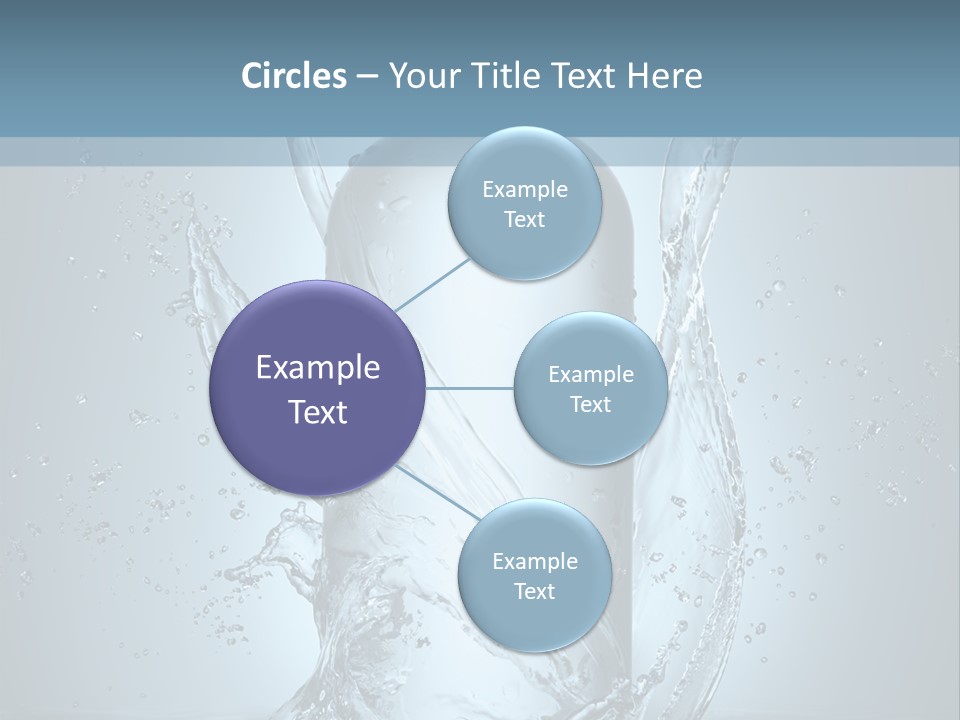 Circles – Your Title Text Here

Example Text

Example Text

Example Text

Example Text